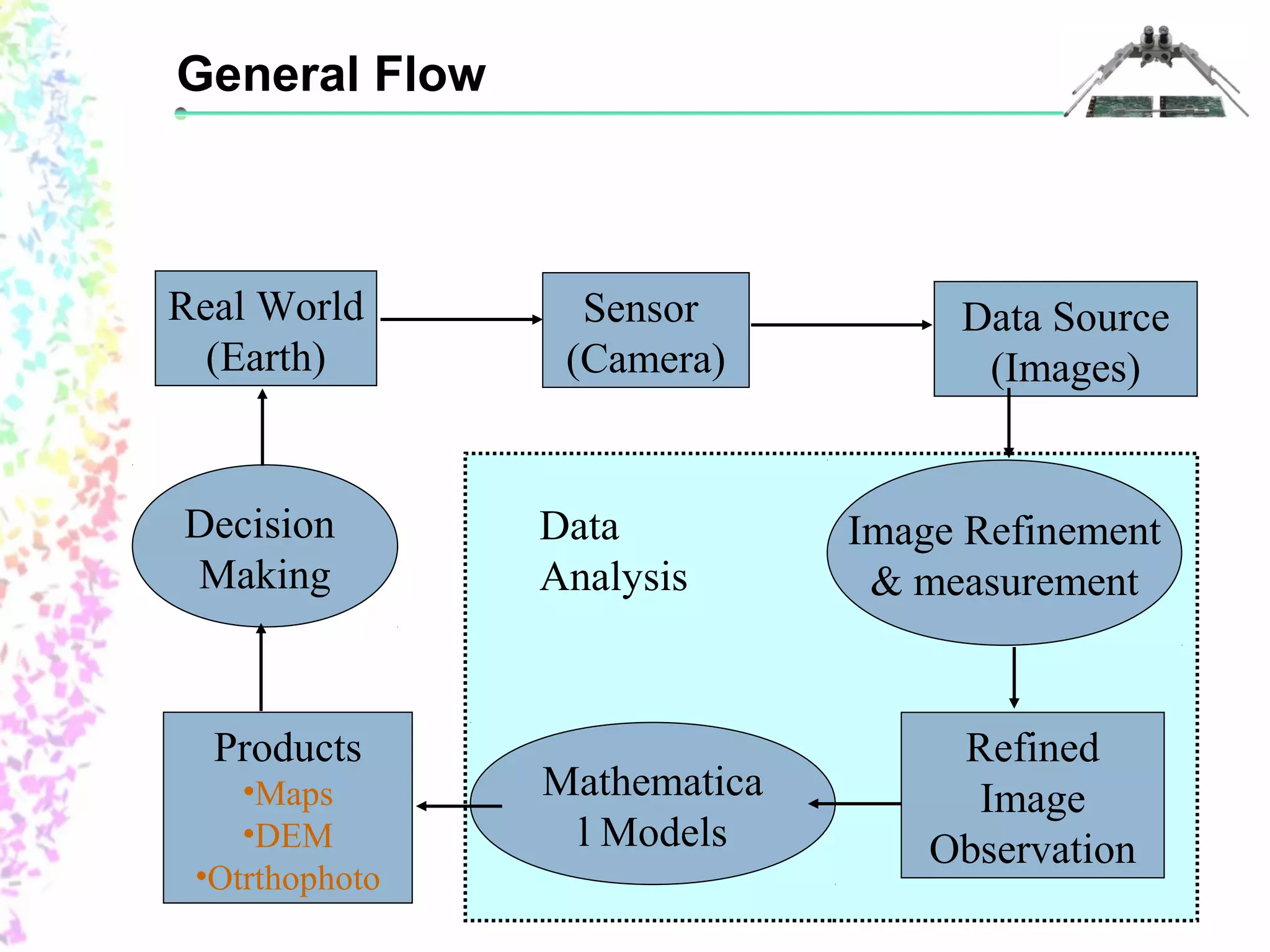 General Flow

Real World (Earth)

Sensor (Camera)

Data Source (Images)

Decision Making

Data Analysis

Image Refinement & measurement

Products
•Maps
•DEM
•Otrthophoto

Mathematica l Models

Refined Image Observation